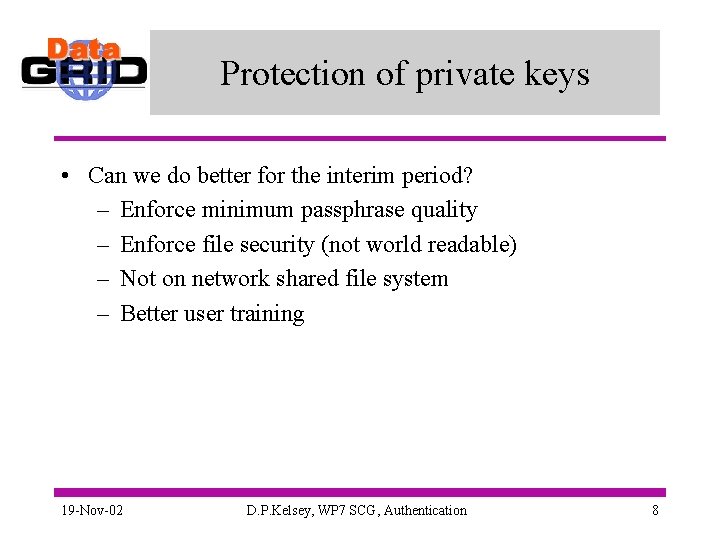 Data GRID

Protection of private keys

• Can we do better for the interim period?
– Enforce minimum passphrase quality
– Enforce file security (not world readable)
– Not on network shared file system
– Better user training

19-Nov-02 D.P.Kelsey, WP7 SCG, Authentication 8